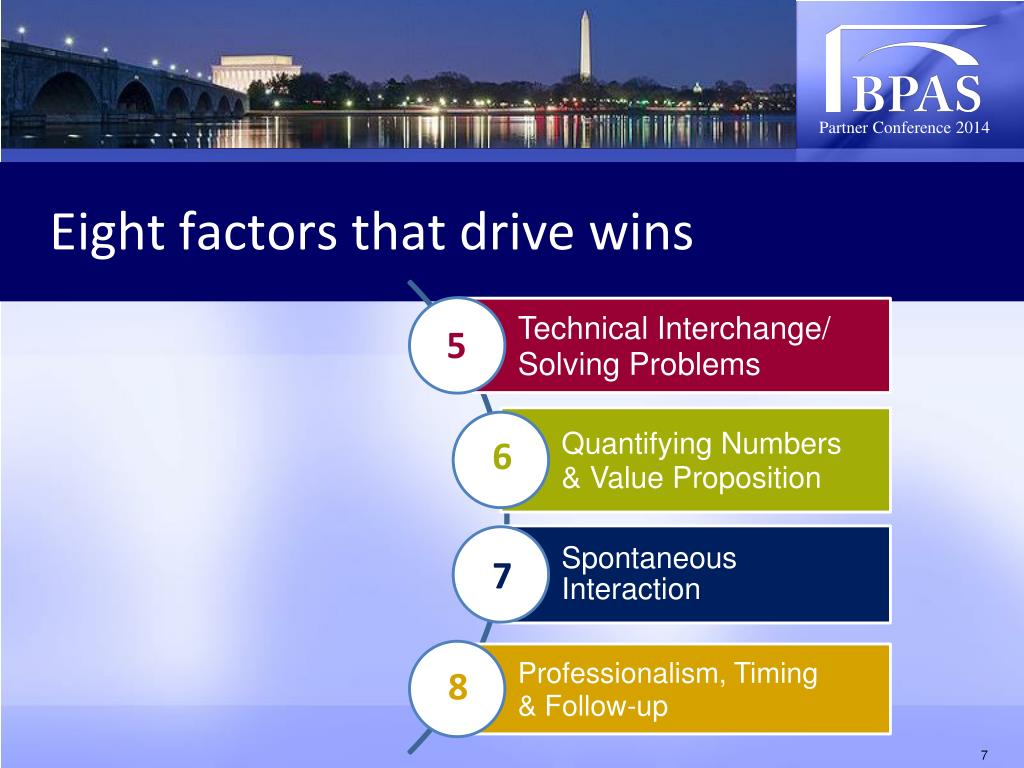 BPAS
Partner Conference 2014

Eight factors that drive wins

5 Technical Interchange/ Solving Problems

6 Quantifying Numbers & Value Proposition

7 Spontaneous Interaction

8 Professionalism, Timing & Follow-up

7